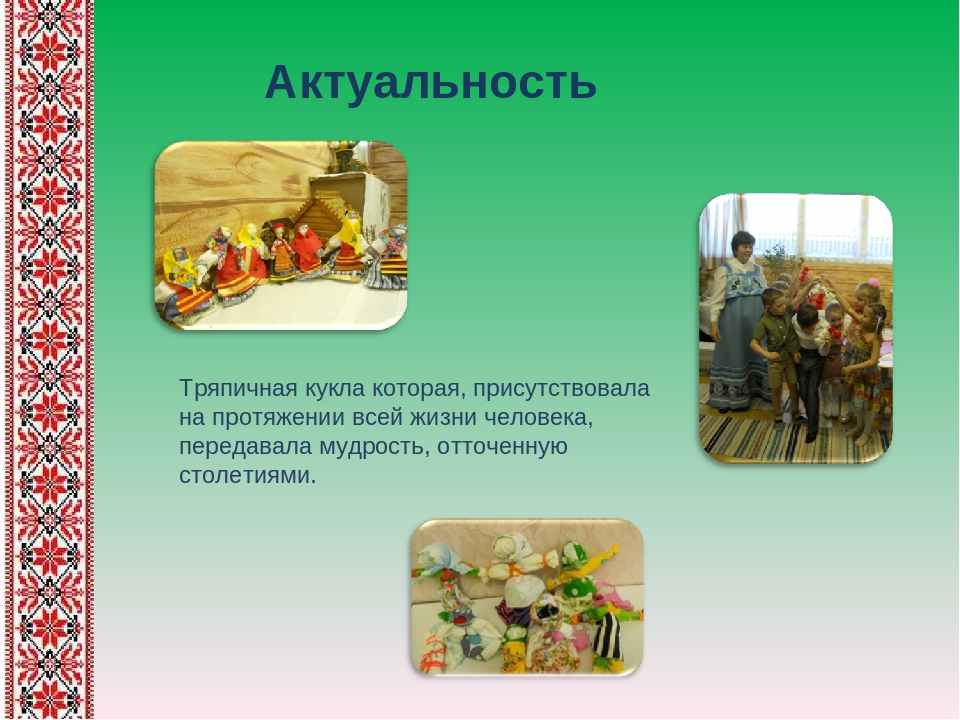 Актуальность

Тряпичная кукла которая, присутствовала на протяжении всей жизни человека, передавала мудрость, отточенную столетиями.